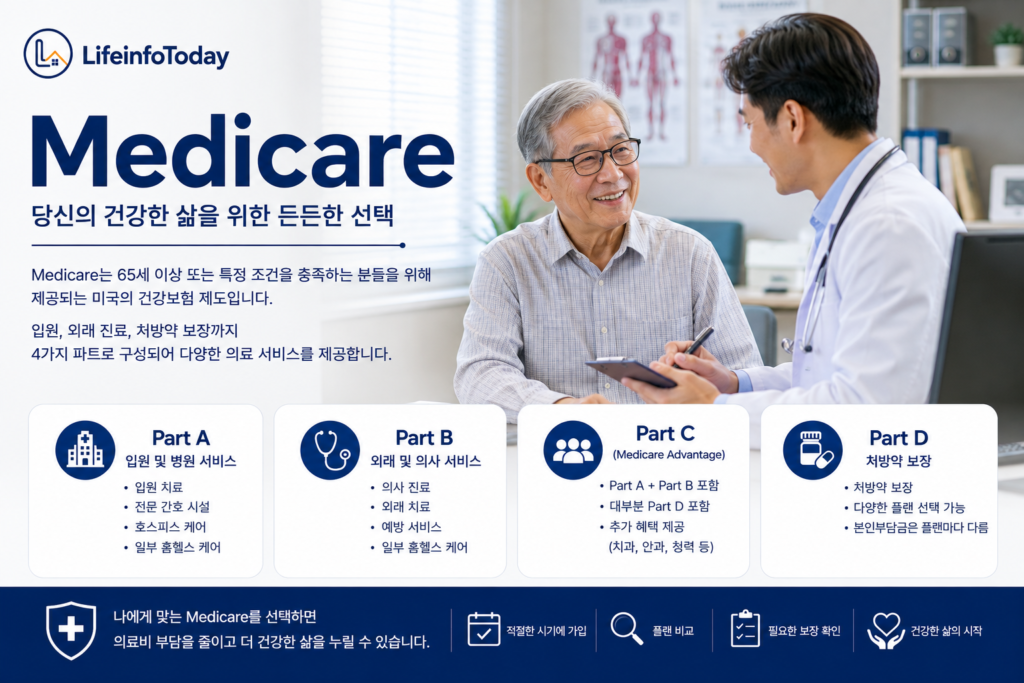 LifeinfoToday

Medicare

당신의 건강한 삶을 위한 든든한 선택

Medicare는 65세 이상 또는 특정 조건을 충족하는 분들을 위해 제공되는 미국의 건강보험 제도입니다.

입원, 외래 진료, 처방약 보장까지 4가지 파트로 구성되어 다양한 의료 서비스를 제공합니다.

Part A
입원 및 병원 서비스
• 입원 치료
• 전문 간호 시설
• 호스피스 케어
• 일부 홈헬스 케어

Part B
외래 및 의사 서비스
• 의사 진료
• 외래 치료
• 예방 서비스
• 일부 홈헬스 케어

Part C
(Medicare Advantage)
• Part A + Part B 포함
• 대부분 Part D 포함
• 추가 혜택 제공 (치과, 안과, 청력 등)

Part D
처방약 보장
• 처방약 보장
• 다양한 플랜 선택 가능
• 본인부담금은 플랜마다 다름

나에게 맞는 Medicare를 선택하면 의료비 부담을 줄이고 더 건강한 삶을 누릴 수 있습니다.

적절한 시기에 가입

플랜 비교

필요한 보장 확인

건강한 삶의 시작